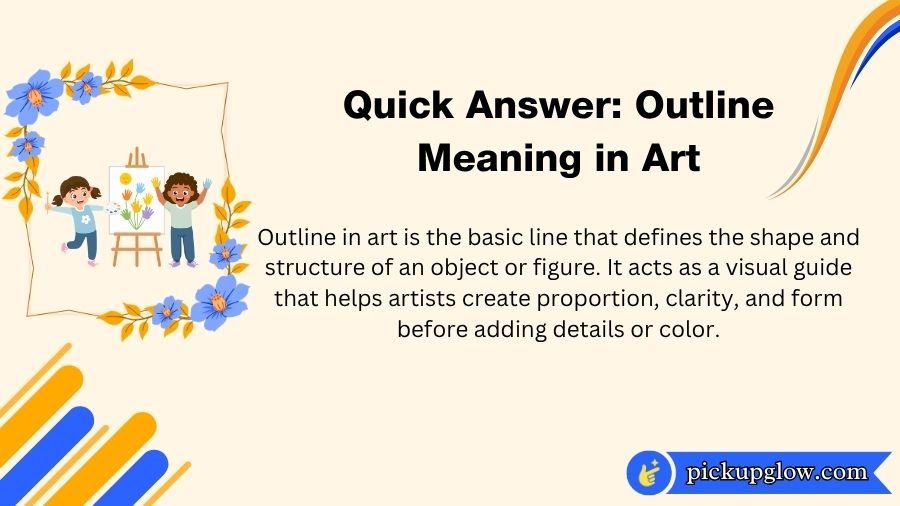 Quick Answer: Outline Meaning in Art

Outline in art is the basic line that defines the shape and structure of an object or figure. It acts as a visual guide that helps artists create proportion, clarity, and form before adding details or color.

pickupglow.com